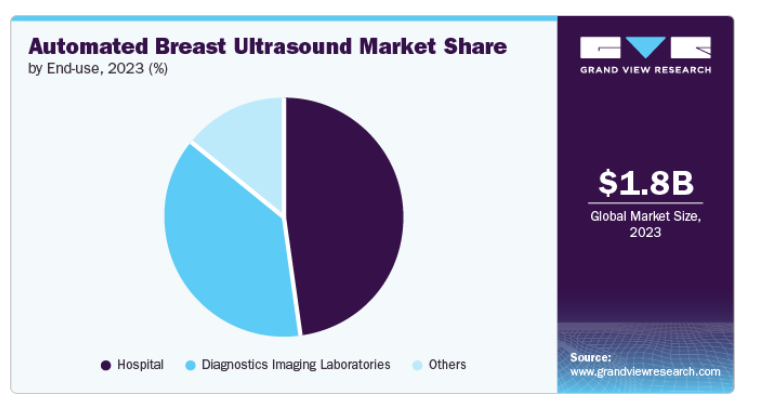 Automated Breast Ultrasound Market Share
by End-use, 2023 (%)

Hospital
Diagnostics Imaging Laboratories
Others

GRAND VIEW RESEARCH

$1.8B
Global Market Size, 2023

Source:
www.grandviewresearch.com